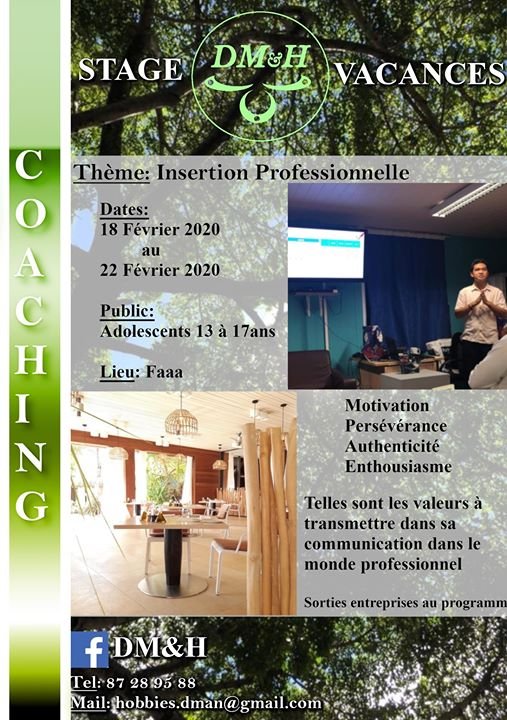 COACHING

STAGE DM&H VACANCES

Thème: Insertion Professionnelle

Dates:
18 Février 2020
au
22 Février 2020

Public:
Adolescents 13 à 17ans

Lieu: Faaa

Motivation
Persévérance
Authenticité
Enthousiasme

Telles sont les valeurs à transmettre dans sa communication dans le monde professionnel

Sorties entreprises au programm

DM&H

Tel: 87 28 95 88
Mail: hobbies.dman@gmail.com